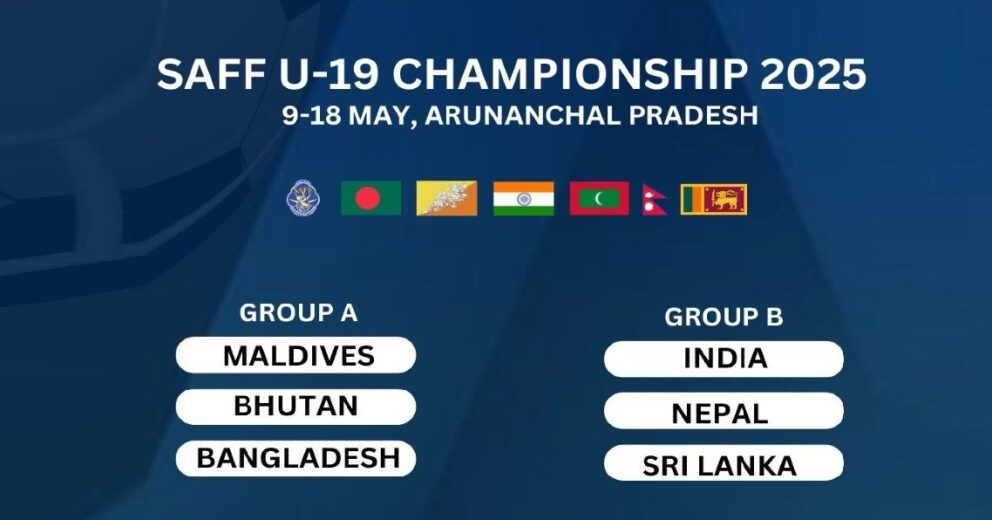 SAFF U-19 CHAMPIONSHIP 2025
9-18 MAY, ARUNANCHAL PRADESH

GROUP A
MALDIVES
BHUTAN
BANGLADESH

GROUP B
INDIA
NEPAL
SRI LANKA